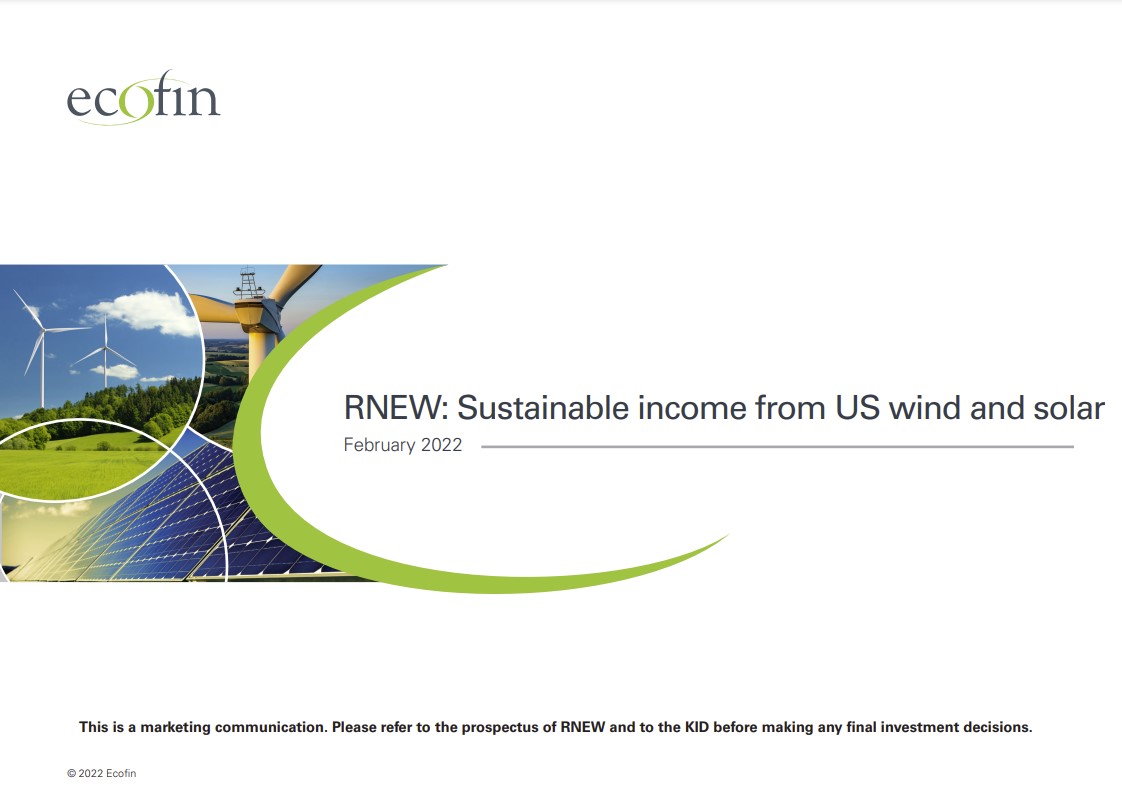 ecofin

RNEW: Sustainable income from US wind and solar

February 2022

This is a marketing communication. Please refer to the prospectus of RNEW and to the KID before making any final investment decisions.

© 2022 Ecofin